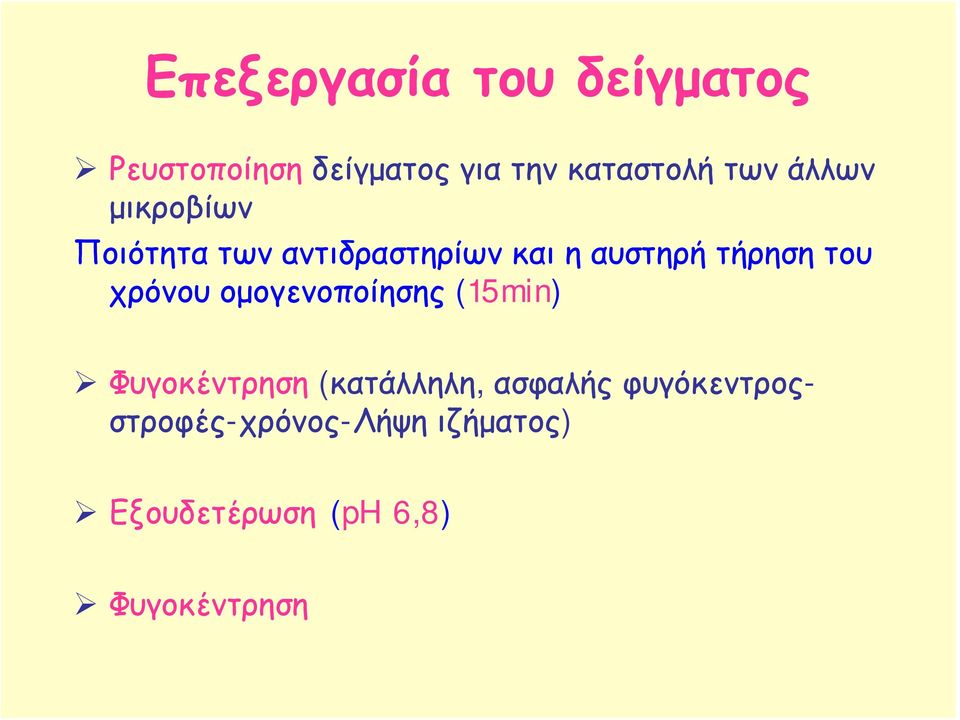 Επεξεργασία του δείγματος

➢ Ρευστοποίηση δείγματος για την καταστολή των άλλων μικροβίων
Ποιότητα των αντιδραστηρίων και η αυστηρή τήρηση του χρόνου ομογενοποίησης (15min)

➢ Φυγοκέντρηση (κατάλληλη, ασφαλής φυγόκεντρος-στροφές-χρόνος-Λήψη ιζήματος)

➢ Εξουδετέρωση (pH 6,8)

➢ Φυγοκέντρηση